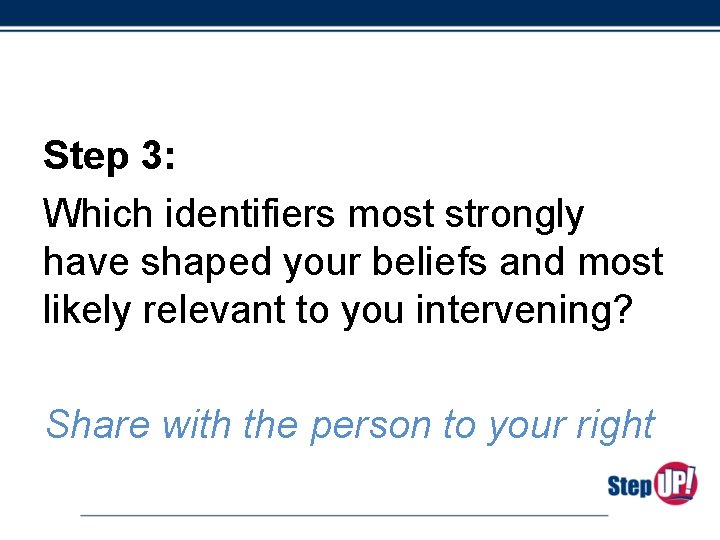 Step 3:

Which identifiers most strongly have shaped your beliefs and most likely relevant to you intervening?

Share with the person to your right

Step UP!